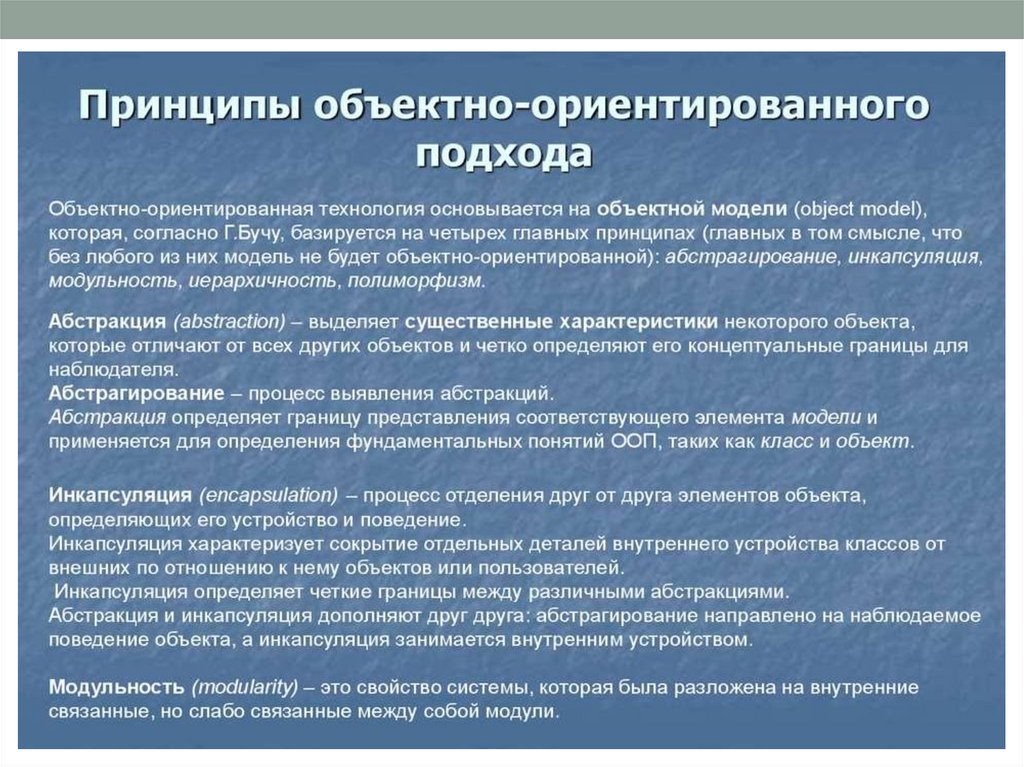 Принципы объектно-ориентированного подхода

Объектно-ориентированная технология основывается на объектной модели (object model), которая, согласно Г.Бучу, базируется на четырех главных принципах (главных в том смысле, что без любого из них модель не будет объектно-ориентированной): абстрагирование, инкапсуляция, модульность, иерархичность, полиморфизм.

Абстракция (abstraction) – выделяет существенные характеристики некоторого объекта, которые отличают от всех других объектов и четко определяют его концептуальные границы для наблюдателя.
Абстрагирование – процесс выявления абстракций.
Абстракция определяет границу представления соответствующего элемента модели и применяется для определения фундаментальных понятий ООП, таких как класс и объект.

Инкапсуляция (encapsulation) – процесс отделения друг от друга элементов объекта, определяющих его устройство и поведение.
Инкапсуляция характеризует сокрытие отдельных деталей внутреннего устройства классов от внешних по отношению к нему объектов или пользователей.
Инкапсуляция определяет четкие границы между различными абстракциями.
Абстракция и инкапсуляция дополняют друг друга: абстрагирование направлено на наблюдаемое поведение объекта, а инкапсуляция занимается внутренним устройством.

Модульность (modularity) – это свойство системы, которая была разложена на внутренние связанные, но слабо связанные между собой модули.